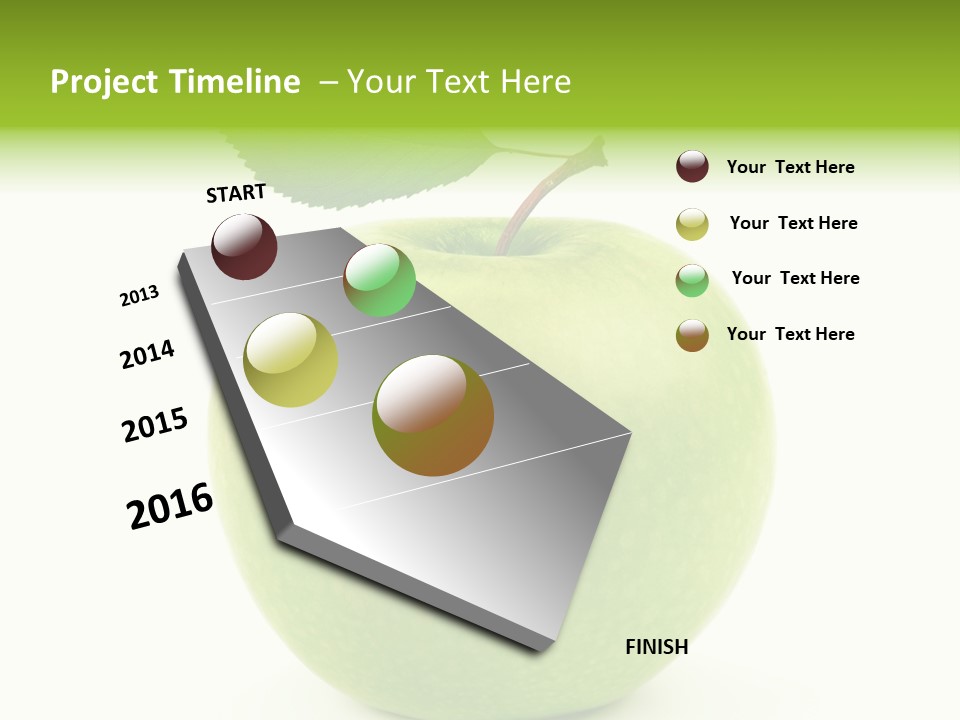 Project Timeline – Your Text Here

START

2013

2014

2015

2016

FINISH

Your Text Here

Your Text Here

Your Text Here

Your Text Here